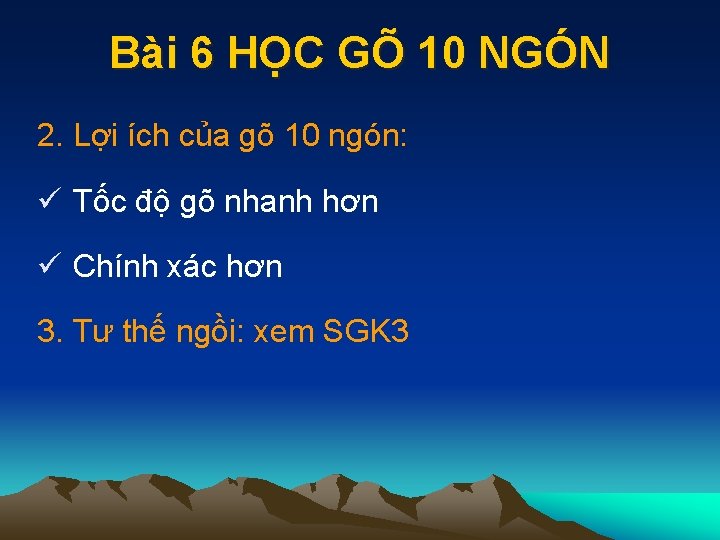 Bài 6 HỌC GÕ 10 NGÓN

2. Lợi ích của gõ 10 ngón:

✓ Tốc độ gõ nhanh hơn

✓ Chính xác hơn

3. Tư thế ngồi: xem SGK3